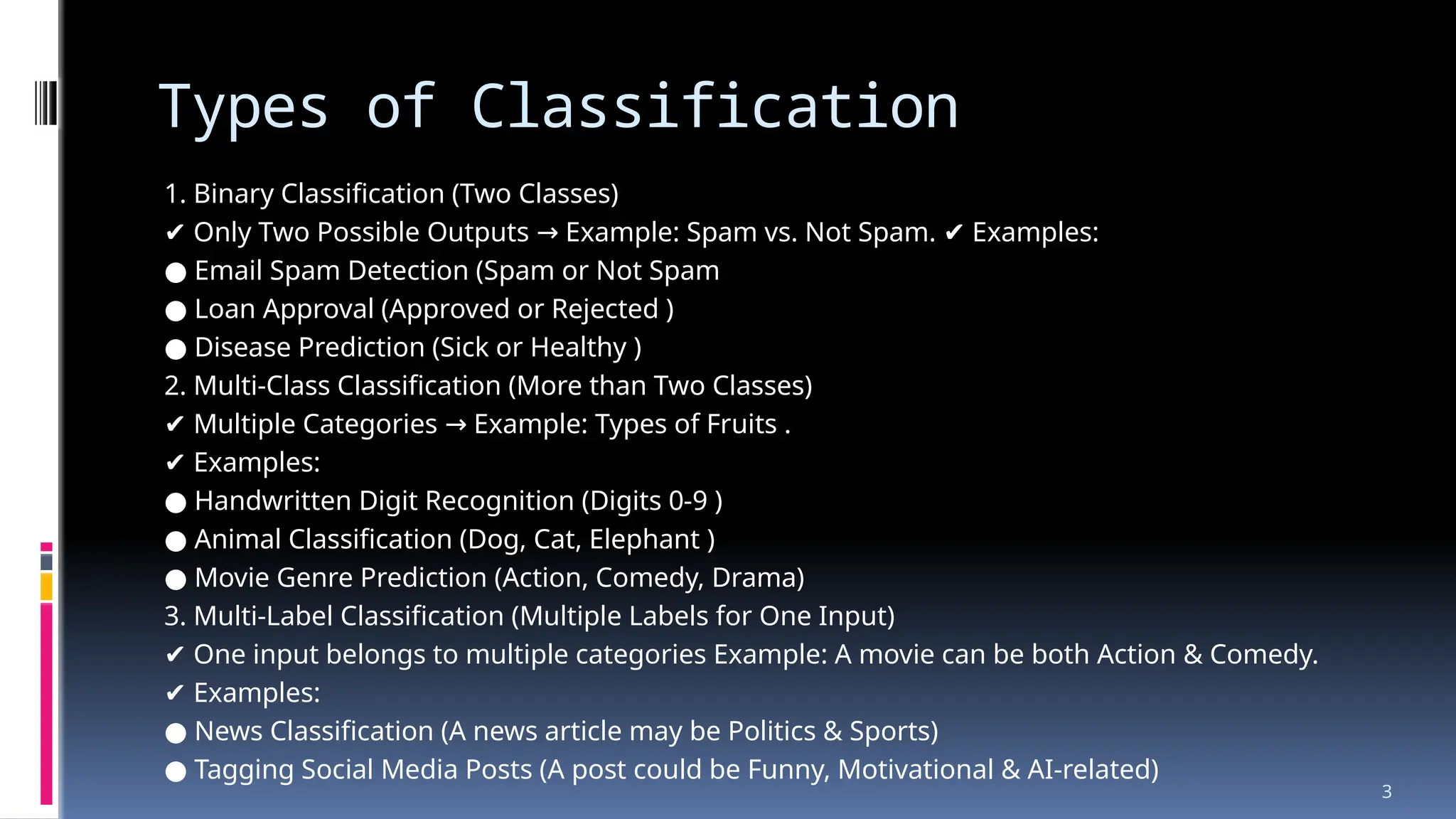 Types of Classification

1. Binary Classification (Two Classes)
✔ Only Two Possible Outputs → Example: Spam vs. Not Spam. ✔ Examples:
● Email Spam Detection (Spam or Not Spam
● Loan Approval (Approved or Rejected )
● Disease Prediction (Sick or Healthy )
2. Multi-Class Classification (More than Two Classes)
✔ Multiple Categories → Example: Types of Fruits .
✔ Examples:
● Handwritten Digit Recognition (Digits 0-9 )
● Animal Classification (Dog, Cat, Elephant )
● Movie Genre Prediction (Action, Comedy, Drama)
3. Multi-Label Classification (Multiple Labels for One Input)
✔ One input belongs to multiple categories Example: A movie can be both Action & Comedy.
✔ Examples:
● News Classification (A news article may be Politics & Sports)
● Tagging Social Media Posts (A post could be Funny, Motivational & AI-related)

3